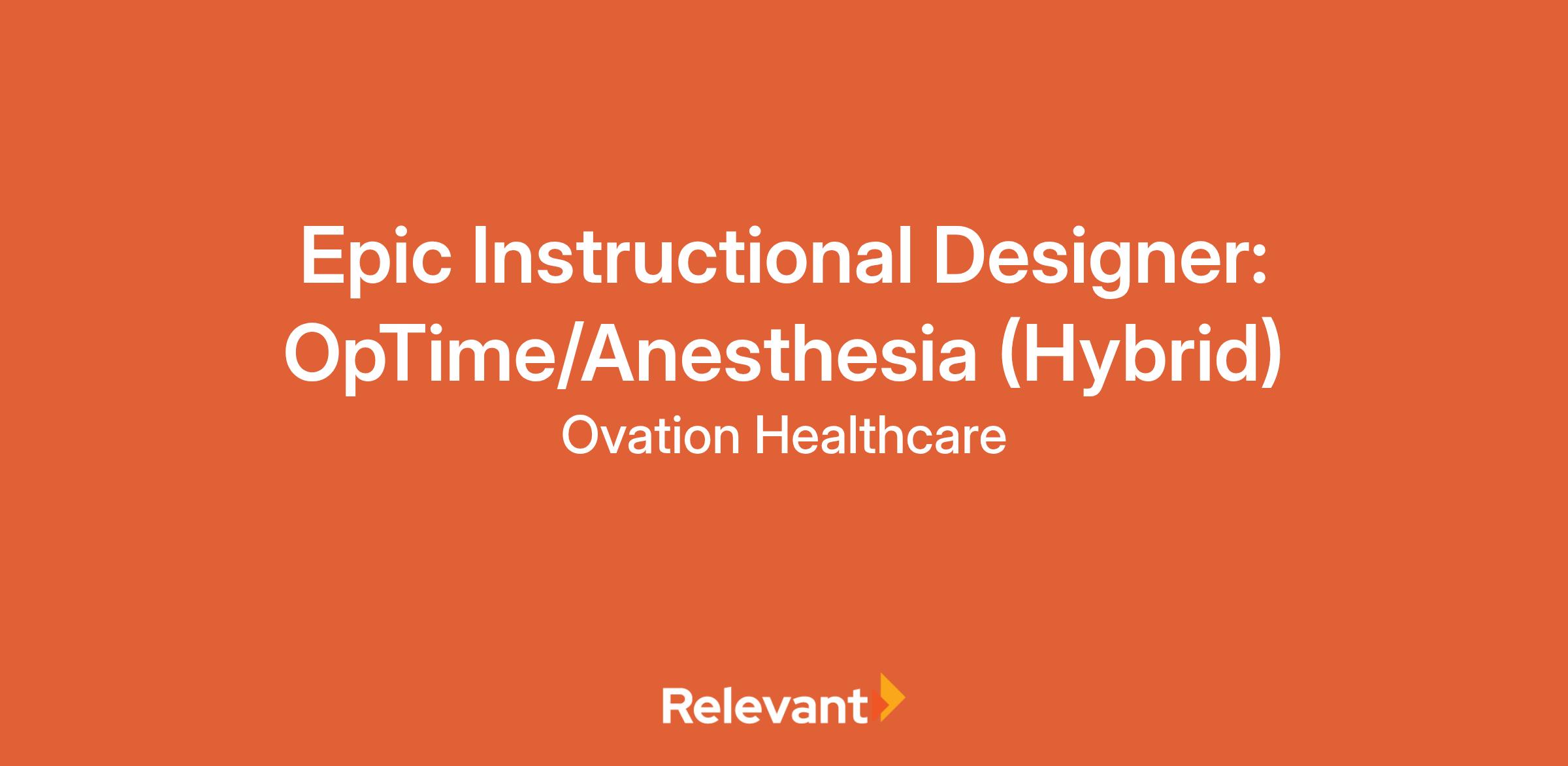 Epic Instructional Designer: OpTime/Anesthesia (Hybrid)

Ovation Healthcare

Relevant